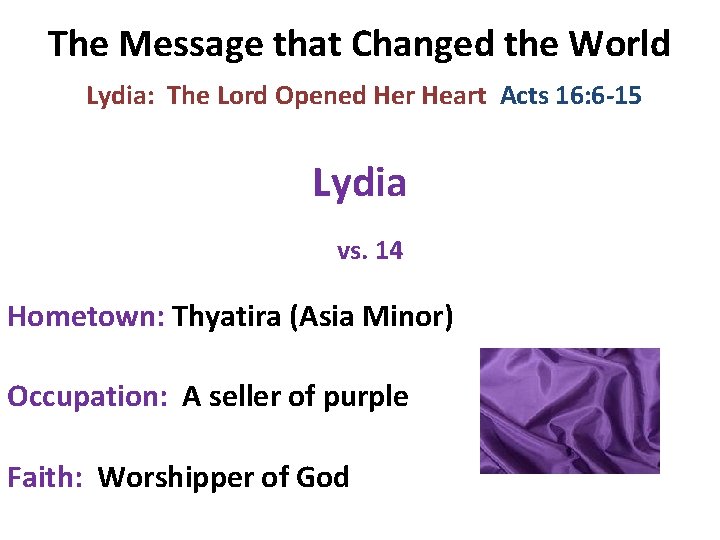 The Message that Changed the World

Lydia: The Lord Opened Her Heart Acts 16:6-15

Lydia

vs. 14

Hometown: Thyatira (Asia Minor)

Occupation: A seller of purple

Faith: Worshipper of God